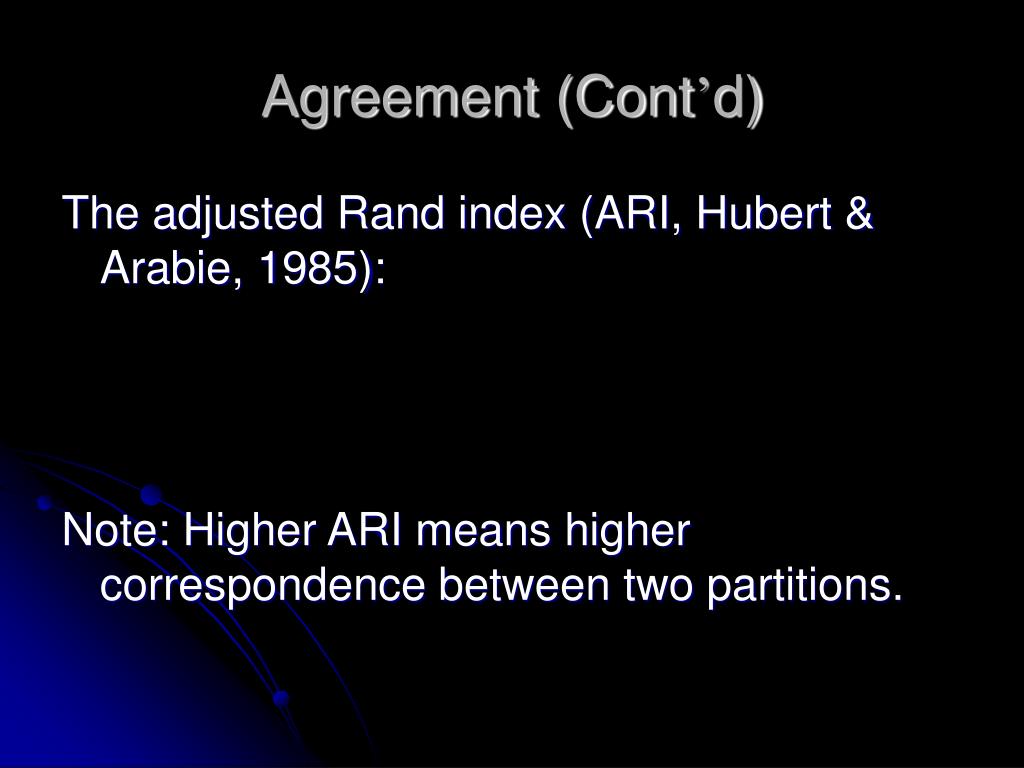 Agreement (Cont’d)

The adjusted Rand index (ARI, Hubert & Arabie, 1985):

Note: Higher ARI means higher correspondence between two partitions.